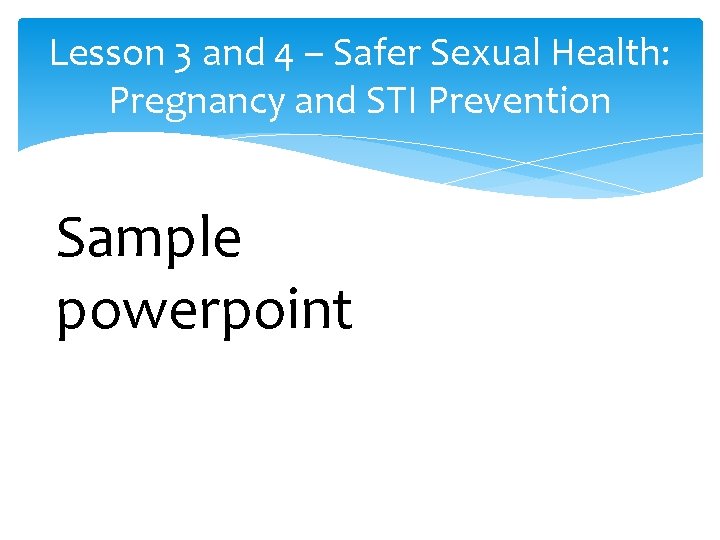 Lesson 3 and 4 – Safer Sexual Health: Pregnancy and STI Prevention

Sample powerpoint